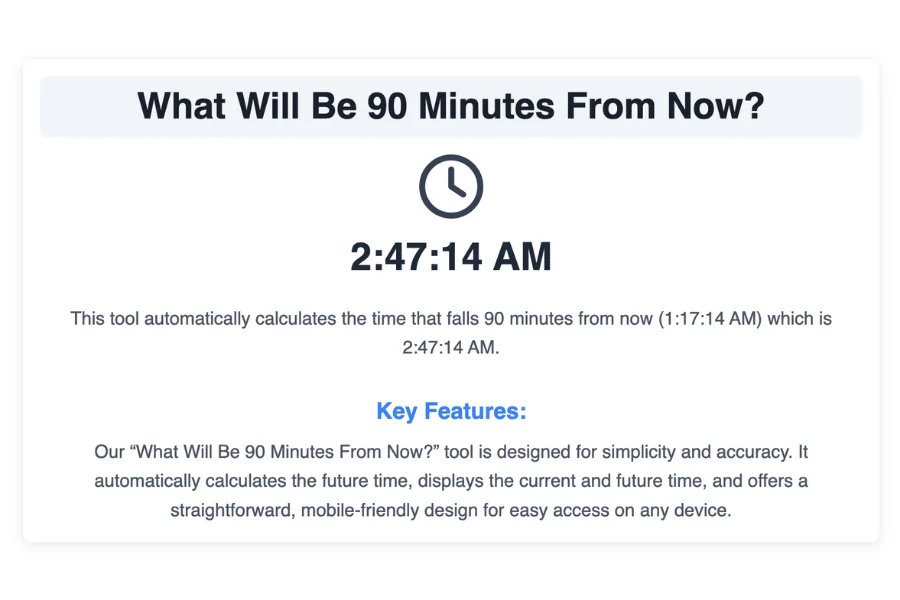 What Will Be 90 Minutes From Now?

2:47:14 AM

This tool automatically calculates the time that falls 90 minutes from now (1:17:14 AM) which is 2:47:14 AM.

Key Features:

Our “What Will Be 90 Minutes From Now?” tool is designed for simplicity and accuracy. It automatically calculates the future time, displays the current and future time, and offers a straightforward, mobile-friendly design for easy access on any device.